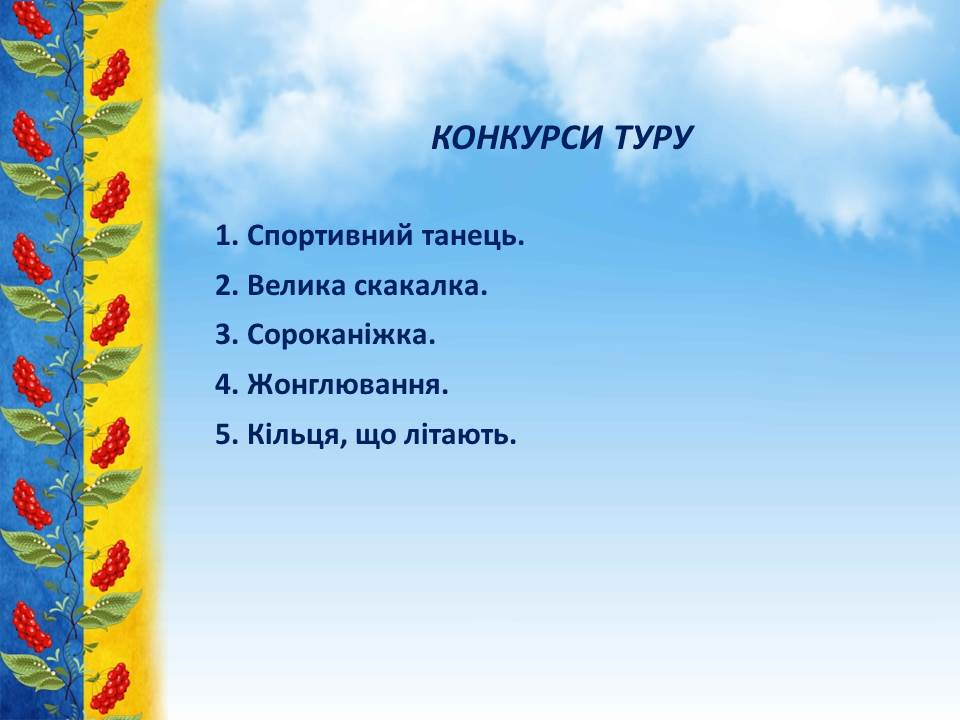 КОНКУРСИ ТУРУ

1. Спортивний танець.
2. Велика скакалка.
3. Сороканіжка.
4. Жонглювання.
5. Кільця, що літають.